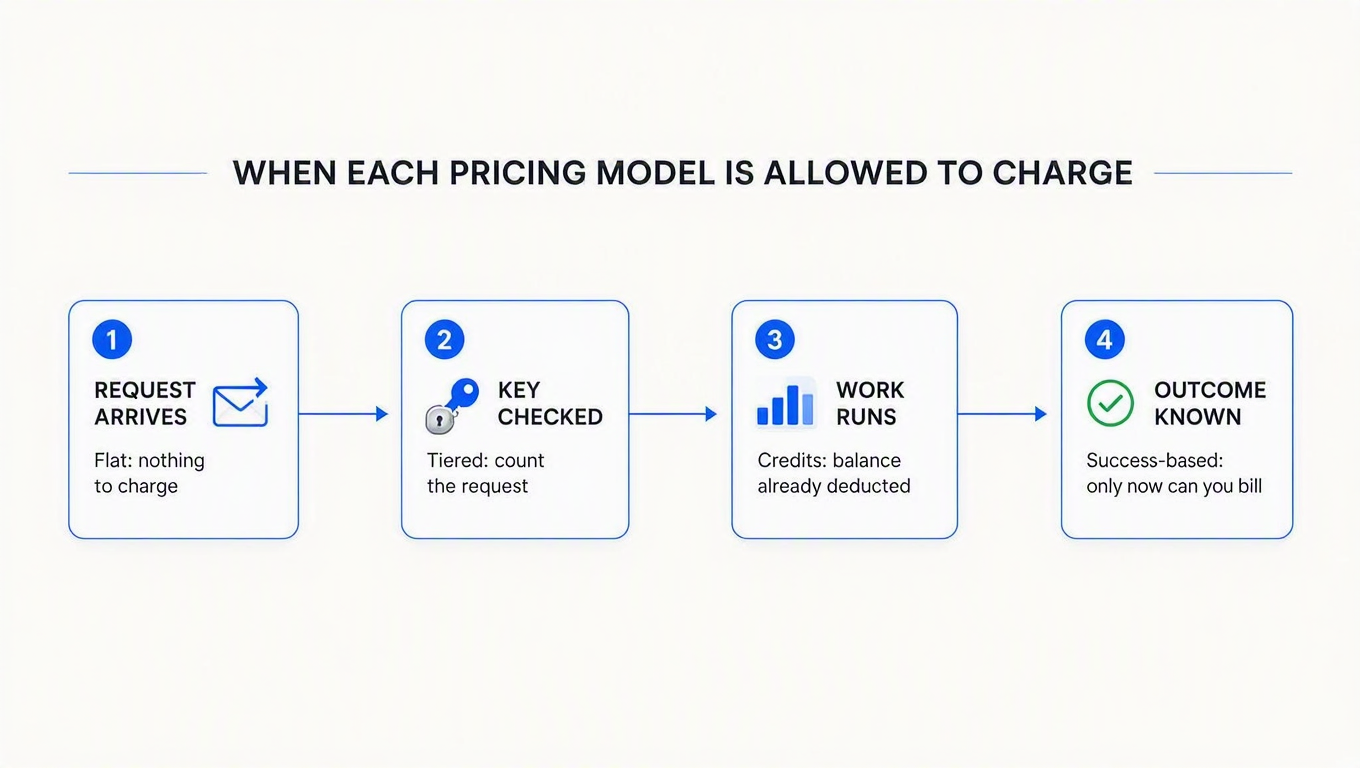 WHEN EACH PRICING MODEL IS ALLOWED TO CHARGE

1
REQUEST ARRIVES
Flat: nothing to charge

2
KEY CHECKED
Tiered: count the request

3
WORK RUNS
Credits: balance already deducted

4
OUTCOME KNOWN
Success-based: only now can you bill